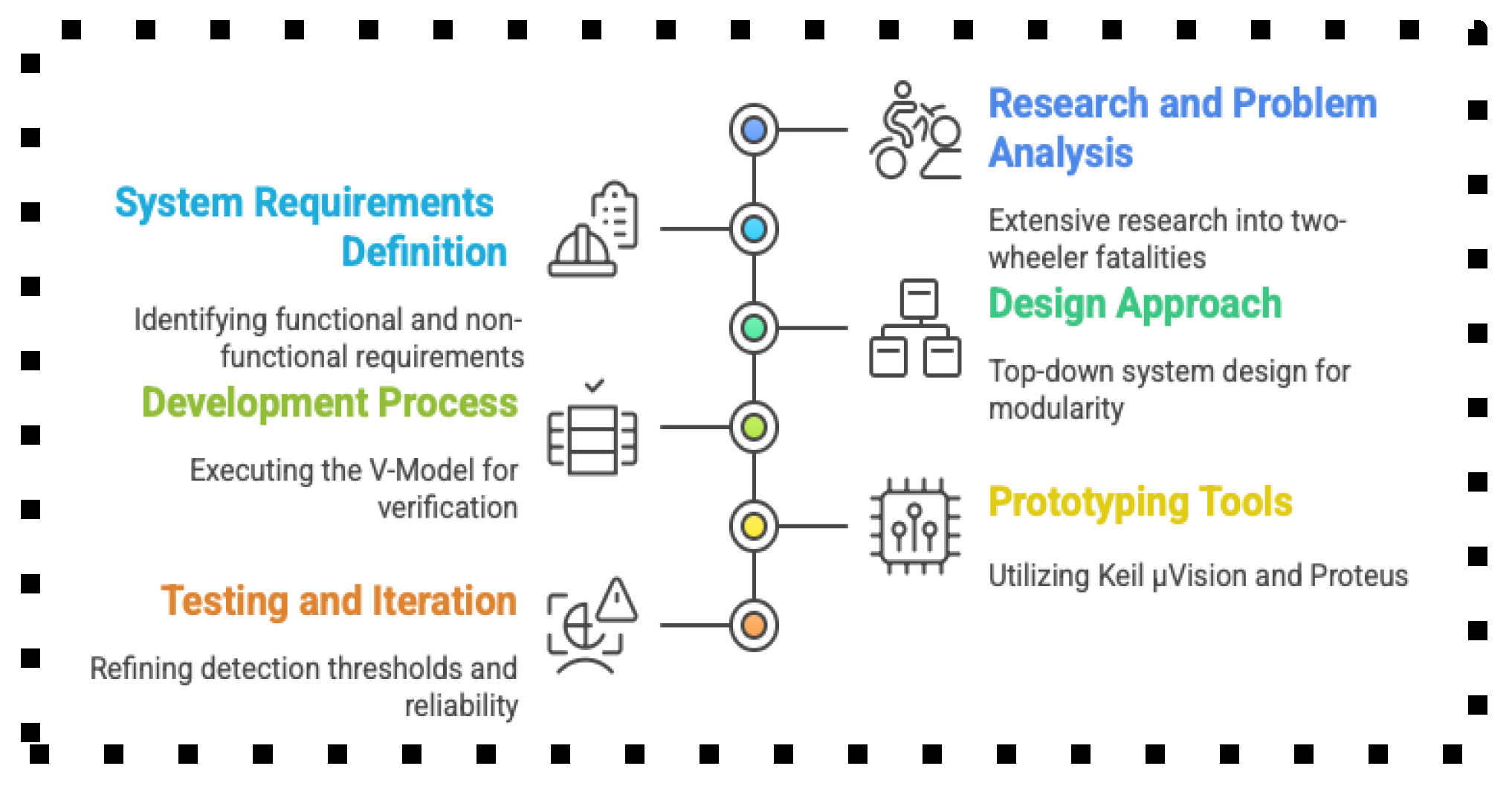 Research and Problem Analysis

Extensive research into two-wheeler fatalities

System Requirements Definition

Identifying functional and non-functional requirements

Design Approach

Top-down system design for modularity

Development Process

Executing the V-Model for verification

Prototyping Tools

Utilizing Keil µVision and Proteus

Testing and Iteration

Refining detection thresholds and reliability